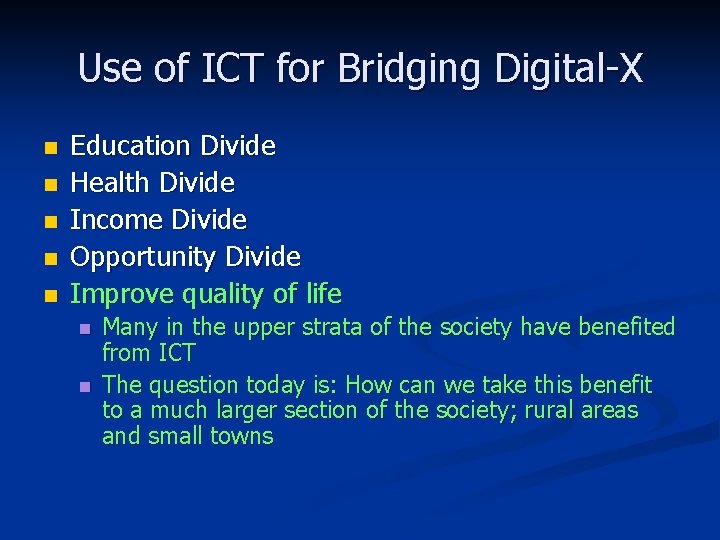 Use of ICT for Bridging Digital-X

- Education Divide
- Health Divide
- Income Divide
- Opportunity Divide
- Improve quality of life
  - Many in the upper strata of the society have benefited from ICT
  - The question today is: How can we take this benefit to a much larger section of the society; rural areas and small towns